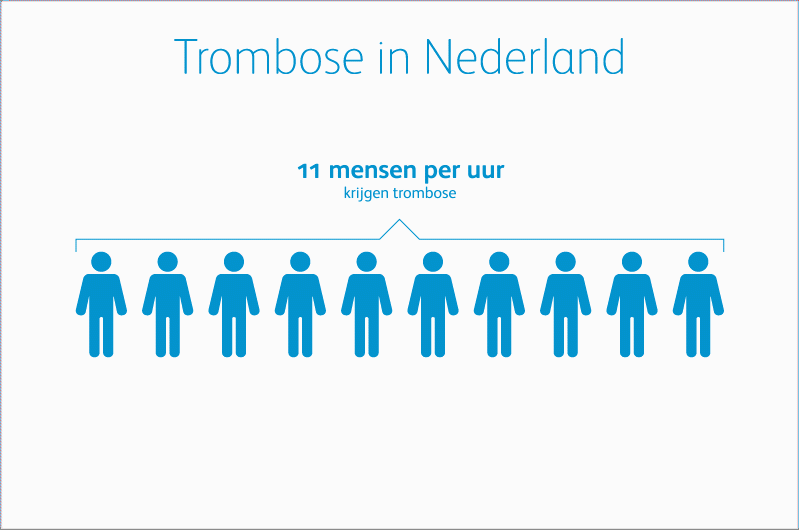 Trombose in Nederland

11 mensen per uur
krijgen trombose